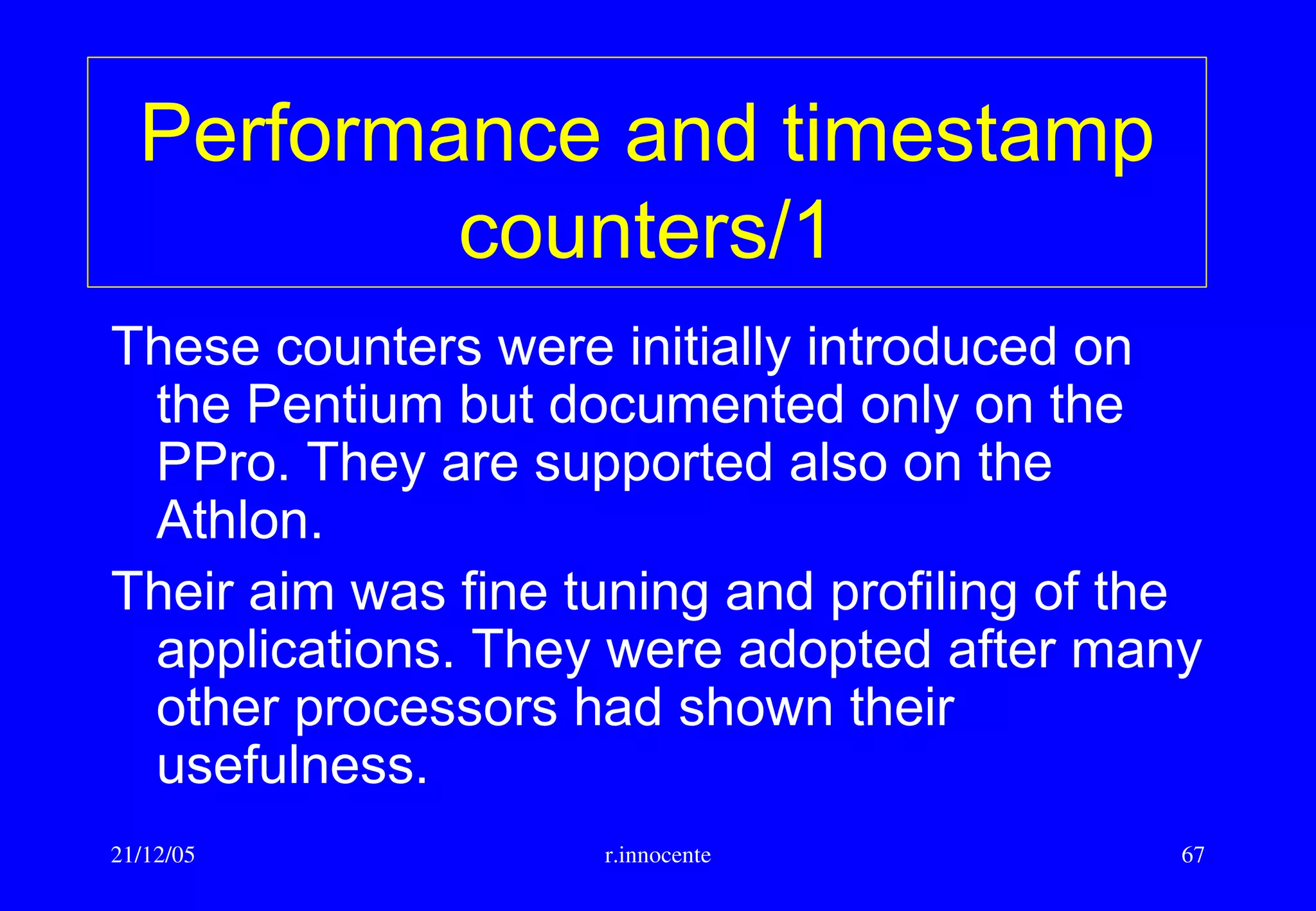 Performance and timestamp counters/1

These counters were initially introduced on the Pentium but documented only on the PPro. They are supported also on the Athlon.

Their aim was fine tuning and profiling of the applications. They were adopted after many other processors had shown their usefulness.

21/12/05

r.innocente

67